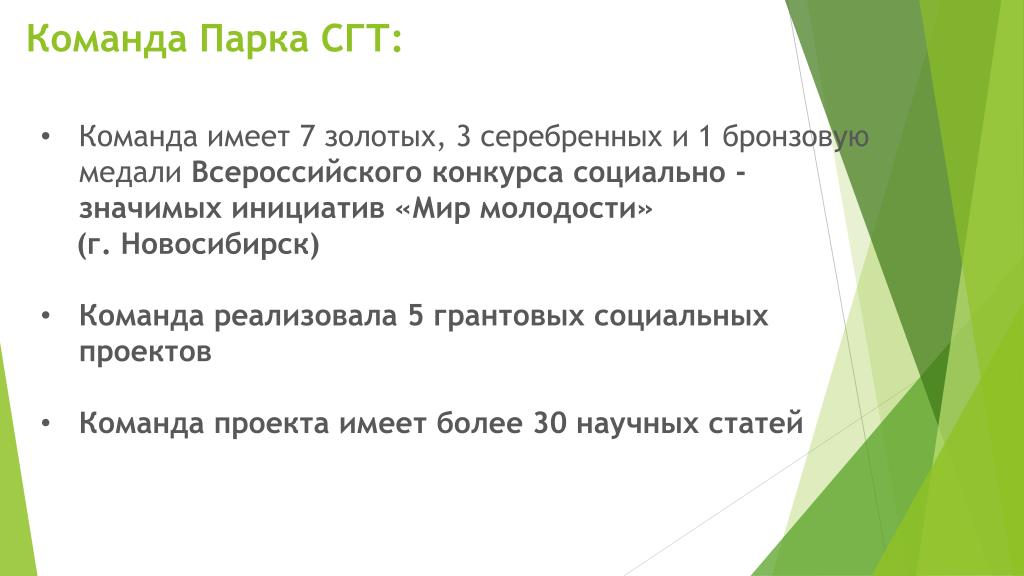 Команда Парка СГТ:

• Команда имеет 7 золотых, 3 серебренных и 1 бронзовую медали Всероссийского конкурса социально - значимых инициатив «Мир молодости» (г. Новосибирск)

• Команда реализовала 5 грантовых социальных проектов

• Команда проекта имеет более 30 научных статей